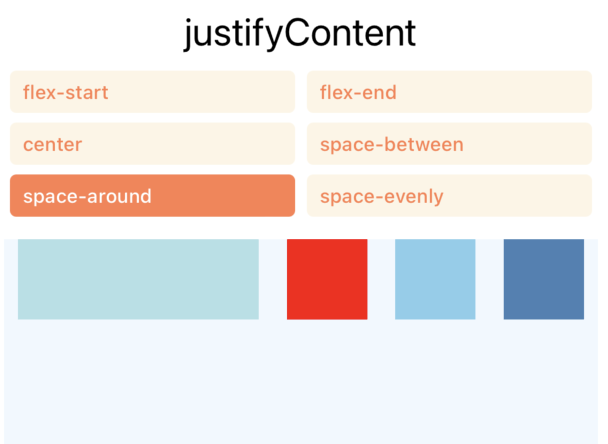 justifyContent

flex-start

flex-end

center

space-between

space-around

space-evenly